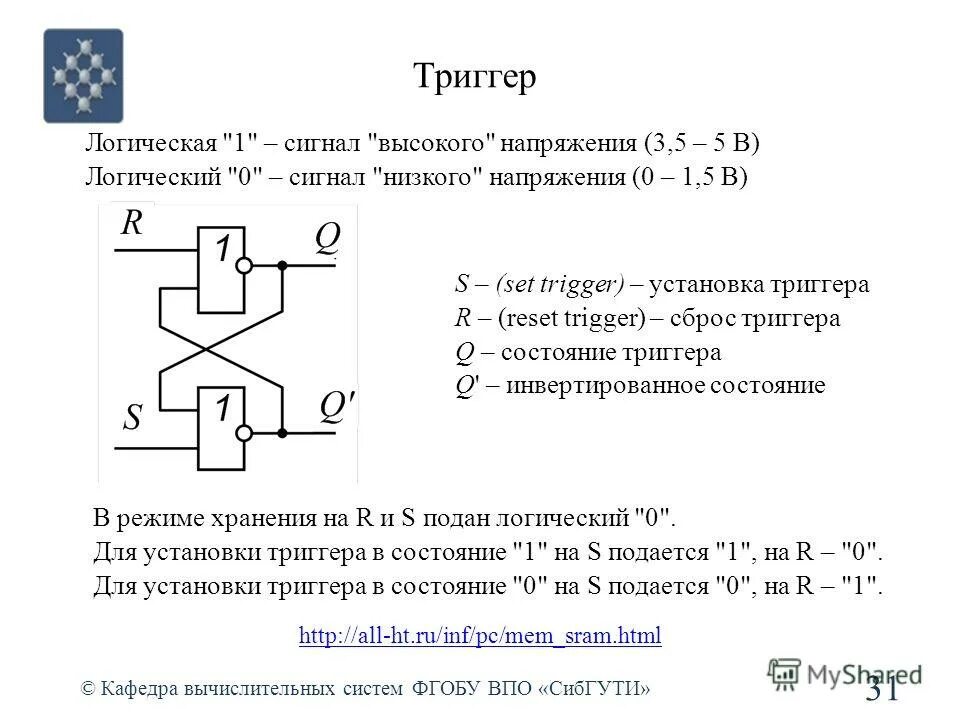 Триггер

Логическая "1" – сигнал "высокого" напряжения (3,5 – 5 В)
Логический "0" – сигнал "низкого" напряжения (0 – 1,5 В)

R
1
Q
S
1
Q'

S – (set trigger) – установка триггера
R – (reset trigger) – сброс триггера
Q – состояние триггера
Q' – инвертированное состояние

В режиме хранения на R и S подан логический "0".
Для установки триггера в состояние "1" на S подается "1", на R – "0".
Для установки триггера в состояние "0" на S подается "0", на R – "1".

http://all-ht.ru/inf/pc/mem_sram.html

© Кафедра вычислительных систем ФГОБУ ВПО «СибГУТИ»

MyShared

31